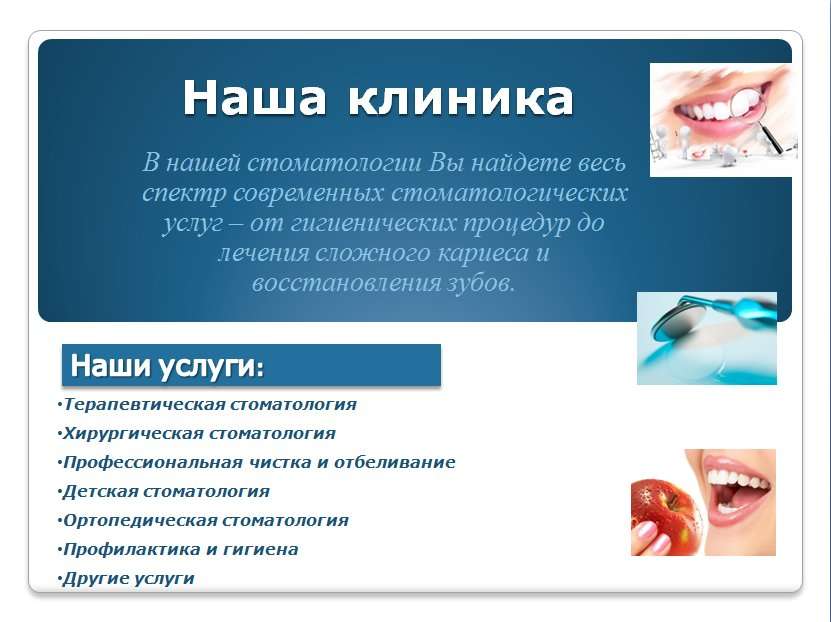 Наша клиника

В нашей стоматологии Вы найдете весь спектр современных стоматологических услуг – от гигиенических процедур до лечения сложного кариеса и восстановления зубов.

Наши услуги:

•Терапевтическая стоматология
•Хирургическая стоматология
•Профессиональная чистка и отбеливание
•Детская стоматология
•Ортопедическая стоматология
•Профилактика и гигиена
•Другие услуги